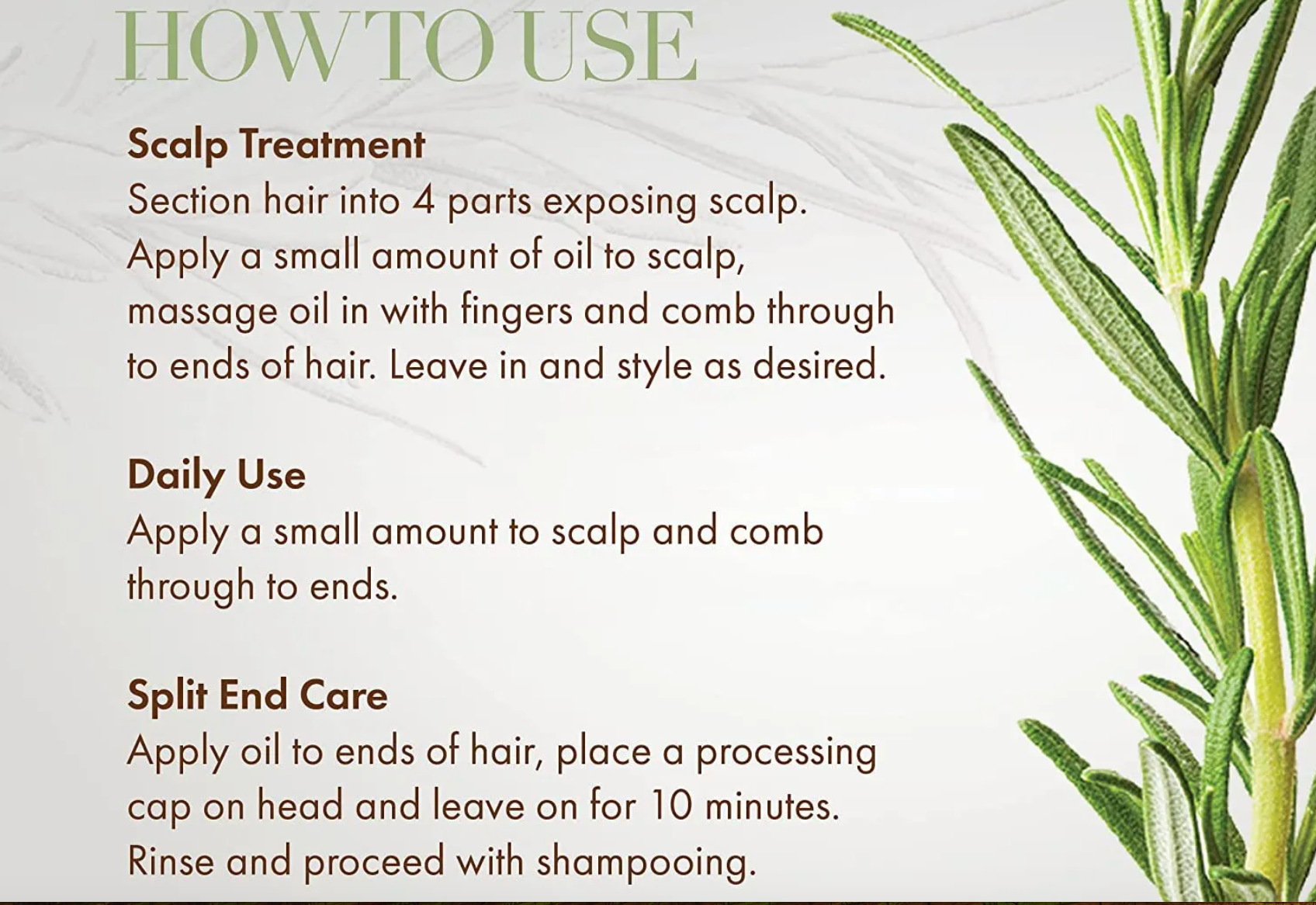 HOW TO USE

Scalp Treatment
Section hair into 4 parts exposing scalp. Apply a small amount of oil to scalp, massage oil in with fingers and comb through to ends of hair. Leave in and style as desired.

Daily Use
Apply a small amount to scalp and comb through to ends.

Split End Care
Apply oil to ends of hair, place a processing cap on head and leave on for 10 minutes. Rinse and proceed with shampooing.